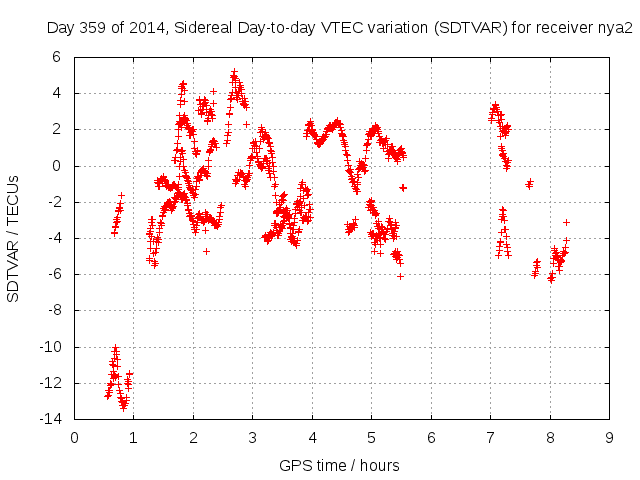 Day 359 of 2014, Sidereal Day-to-day VTEC variation (SDTVAR) for receiver nya2

SDTVAR / TECUs

6
4
2
0
-2
-4
-6
-8
-10
-12
-14

0 1 2 3 4 5 6 7 8 9

GPS time / hours